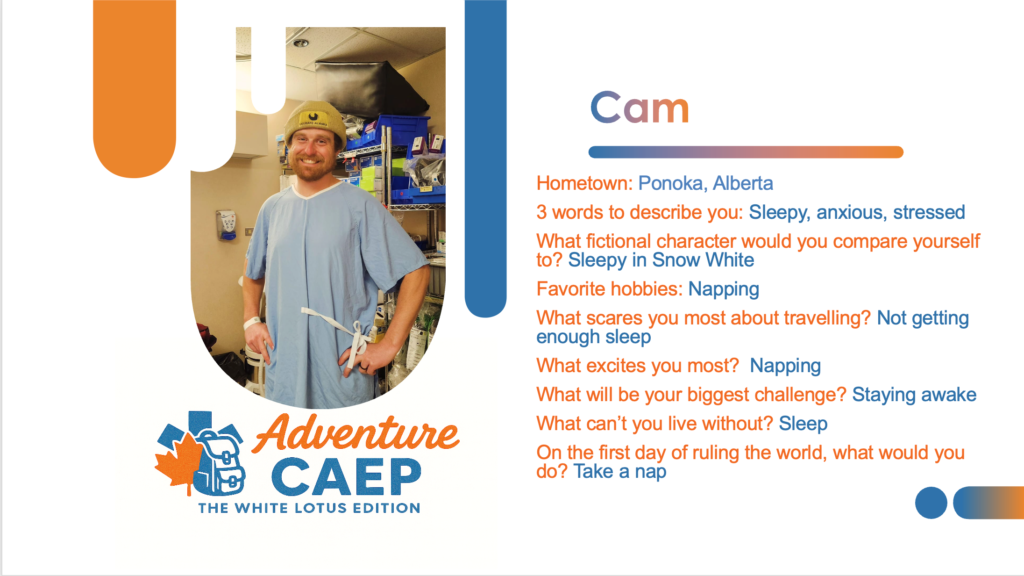 Cam

Hometown: Ponoka, Alberta

3 words to describe you: Sleepy, anxious, stressed

What fictional character would you compare yourself to? Sleepy in Snow White

Favorite hobbies: Napping

What scares you most about travelling? Not getting enough sleep

What excites you most? Napping

What will be your biggest challenge? Staying awake

What can't you live without? Sleep

On the first day of ruling the world, what would you do? Take a nap

Adventure CAEP
THE WHITE LOTUS EDITION